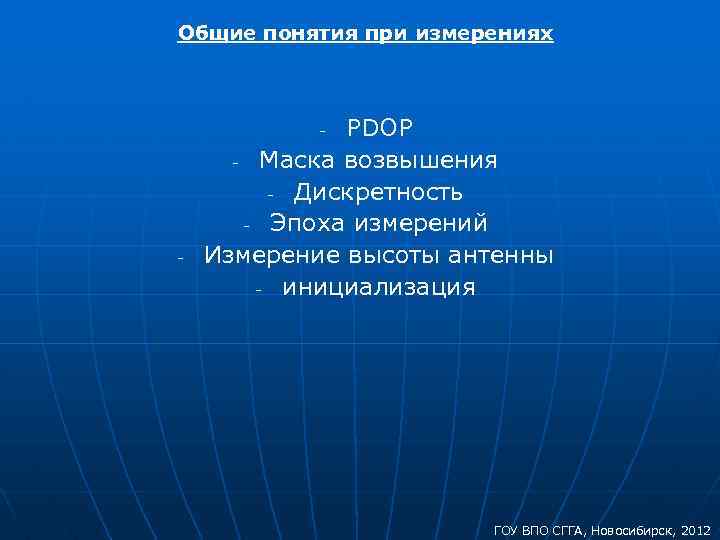 Общие понятия при измерениях

- PDOP
- Маска возвышения
- Дискретность
- Эпоха измерений
- Измерение высоты антенны
- инициализация

ГОУ ВПО СГГА, Новосибирск, 2012